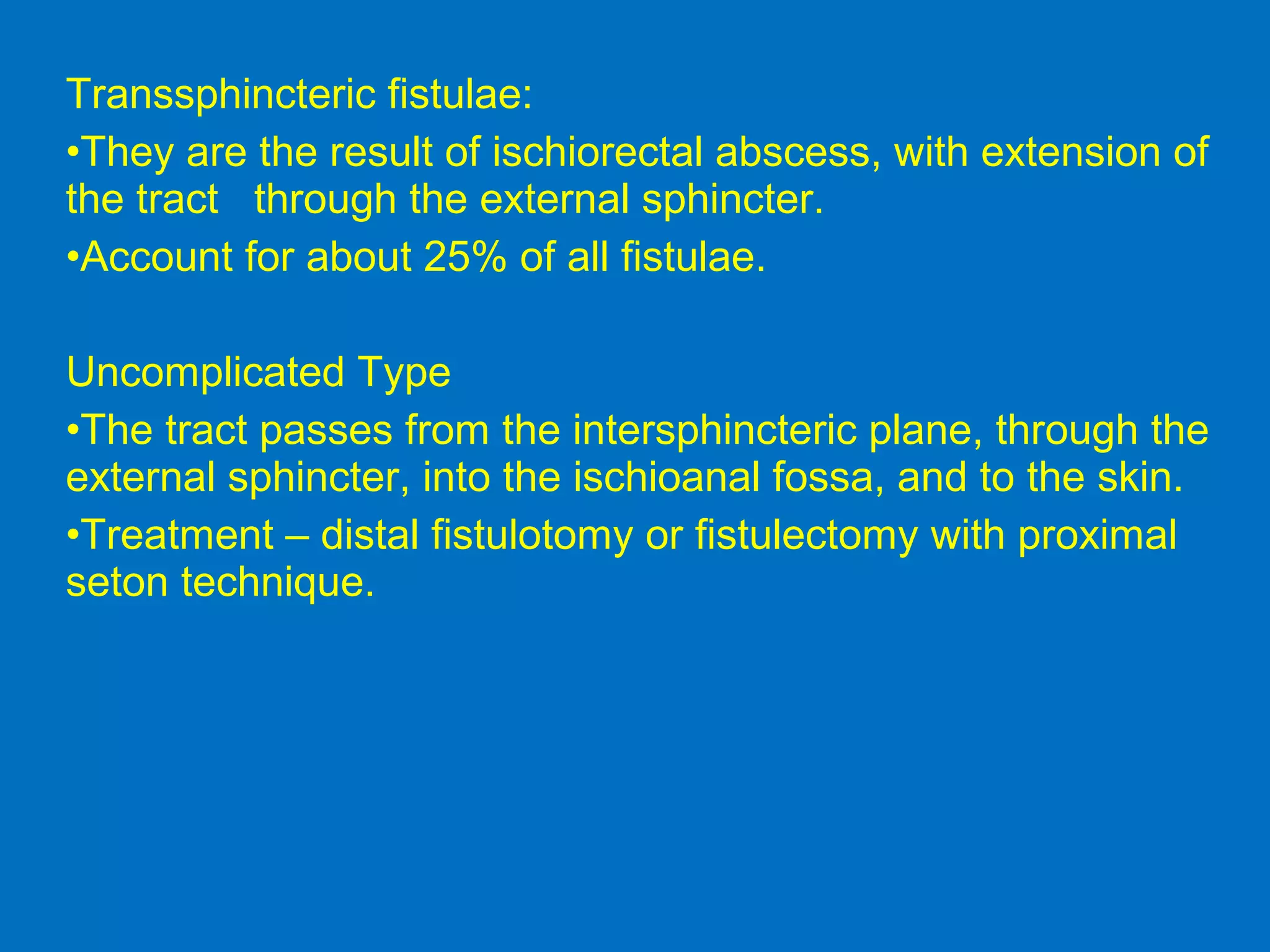 Transsphincteric fistulae:

•They are the result of ischiorectal abscess, with extension of the tract through the external sphincter.

•Account for about 25% of all fistulae.

Uncomplicated Type

•The tract passes from the intersphincteric plane, through the external sphincter, into the ischioanal fossa, and to the skin.

•Treatment – distal fistulotomy or fistulectomy with proximal seton technique.